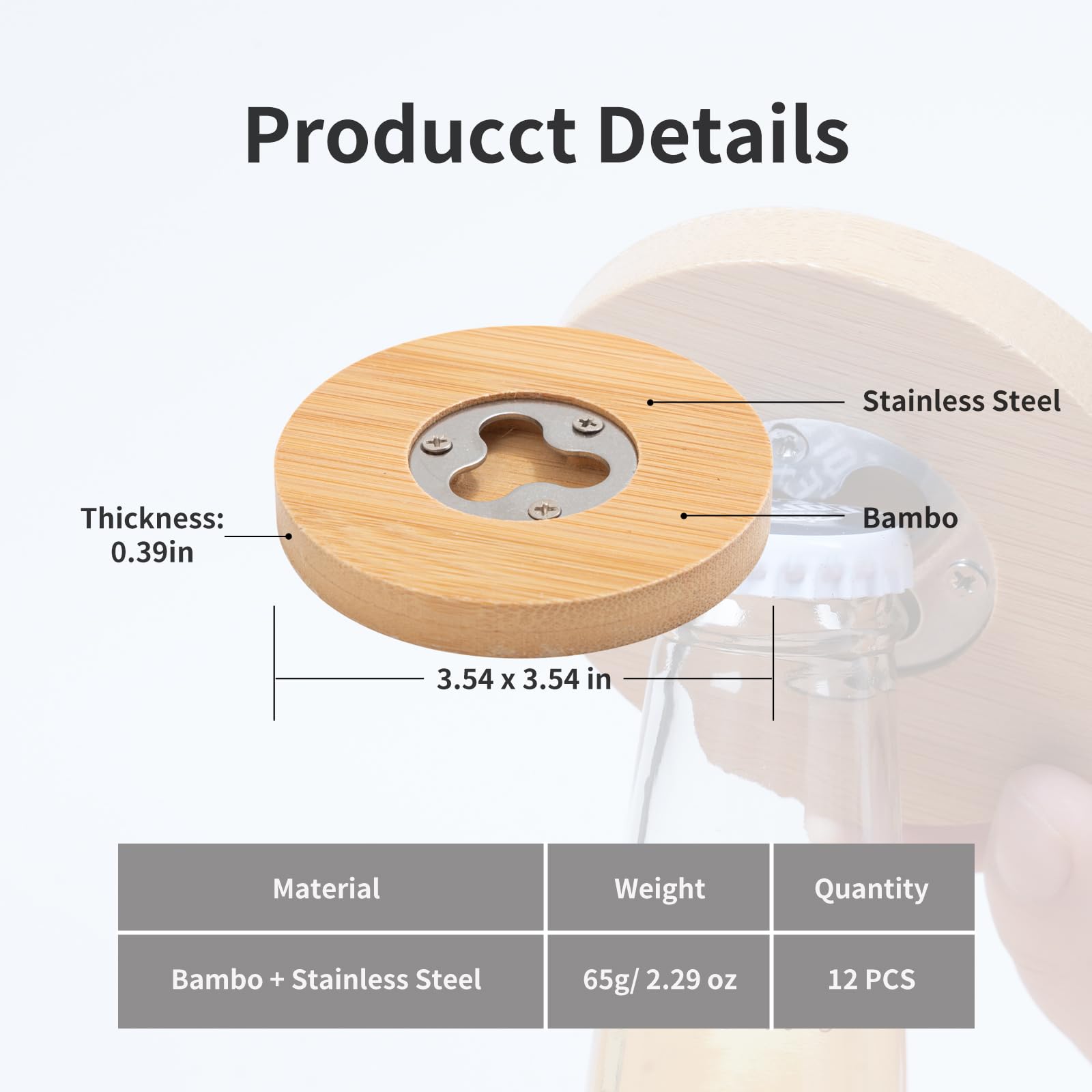 Producct Details

Stainless Steel

Thickness: 0.39in

Bambo

3.54 x 3.54 in

| Material | Weight | Quantity |
|---|---|---|
| Bambo + Stainless Steel | 65g/ 2.29 oz | 12 PCS |